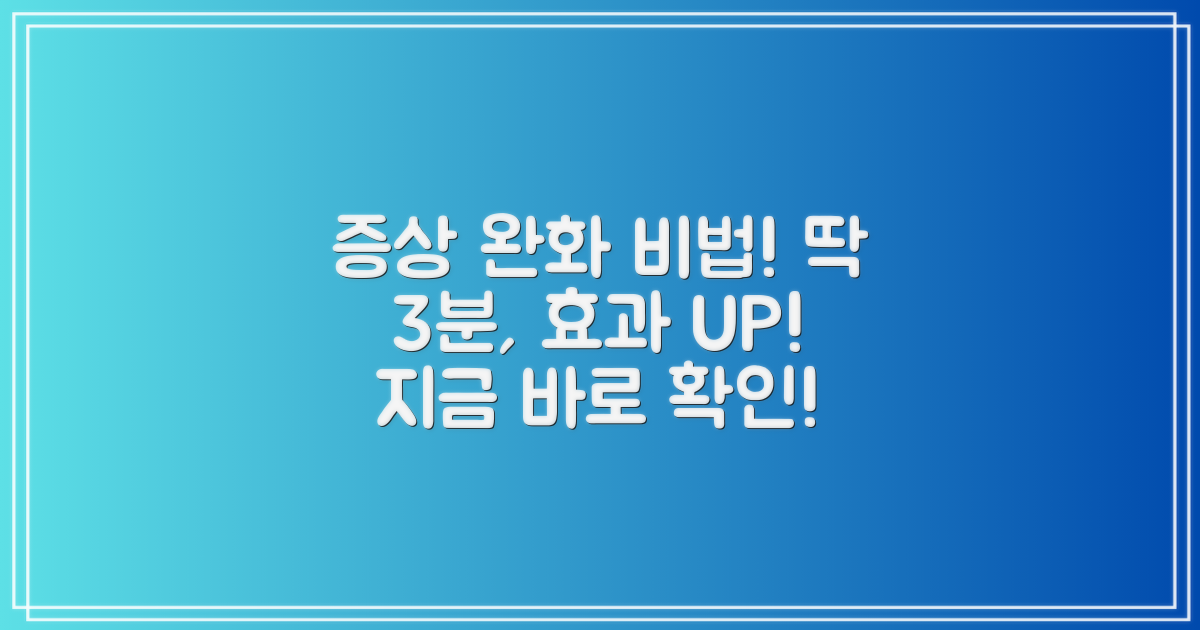 증상 완화 비법! 딱 3분, 효과 UP! 지금 바로 확인!